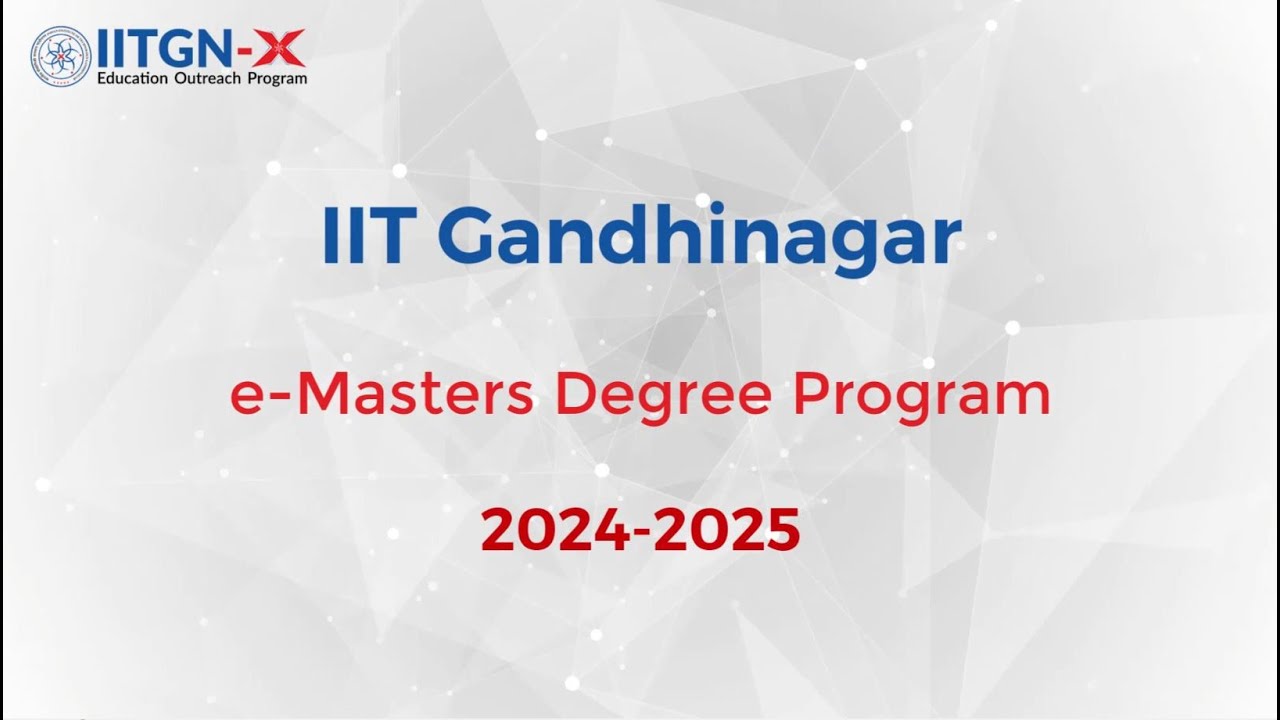 IITGN-X
Education Outreach Program

IIT Gandhinagar

e-Masters Degree Program

2024-2025